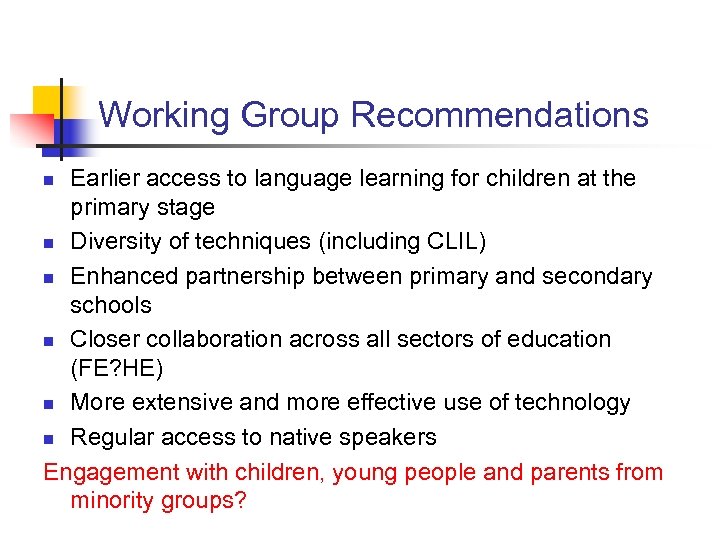 Working Group Recommendations

- Earlier access to language learning for children at the primary stage
- Diversity of techniques (including CLIL)
- Enhanced partnership between primary and secondary schools
- Closer collaboration across all sectors of education (FE?HE)
- More extensive and more effective use of technology
- Regular access to native speakers

Engagement with children, young people and parents from minority groups?